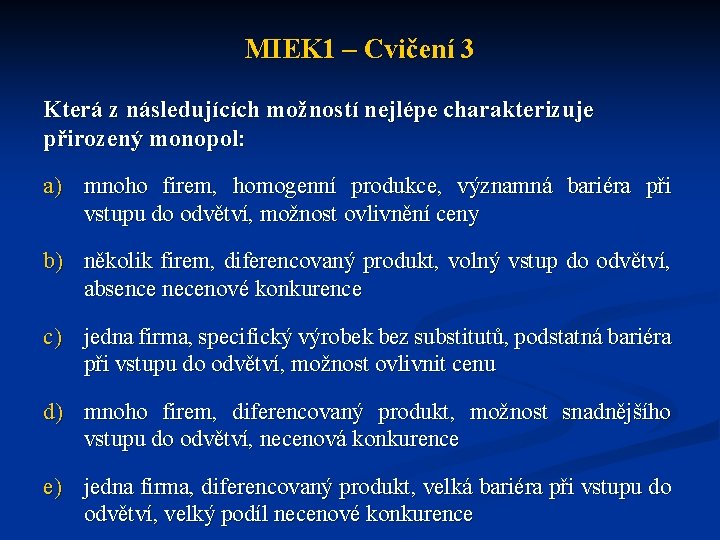 MIEK1 – Cvičení 3

Která z následujících možností nejlépe charakterizuje přirozený monopol:

a) mnoho firem, homogenní produkce, významná bariéra při vstupu do odvětví, možnost ovlivnění ceny

b) několik firem, diferencovaný produkt, volný vstup do odvětví, absence necenové konkurence

c) jedna firma, specifický výrobek bez substitutů, podstatná bariéra při vstupu do odvětví, možnost ovlivnit cenu

d) mnoho firem, diferencovaný produkt, možnost snadnějšího vstupu do odvětví, necenová konkurence

e) jedna firma, diferencovaný produkt, velká bariéra při vstupu do odvětví, velký podíl necenové konkurence